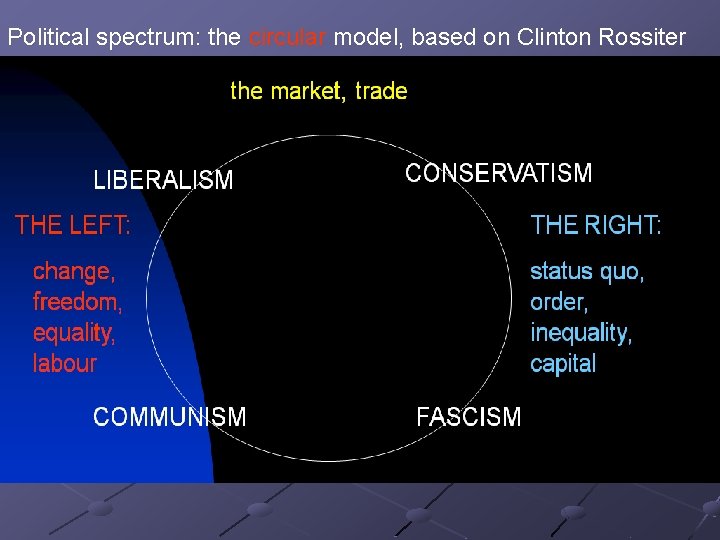 Political spectrum: the circular model, based on Clinton Rossiter

the market, trade

LIBERALISM

CONSERVATISM

THE LEFT:

change,
freedom,
equality,
labour

THE RIGHT:

status quo,
order,
inequality,
capital

COMMUNISM

FASCISM